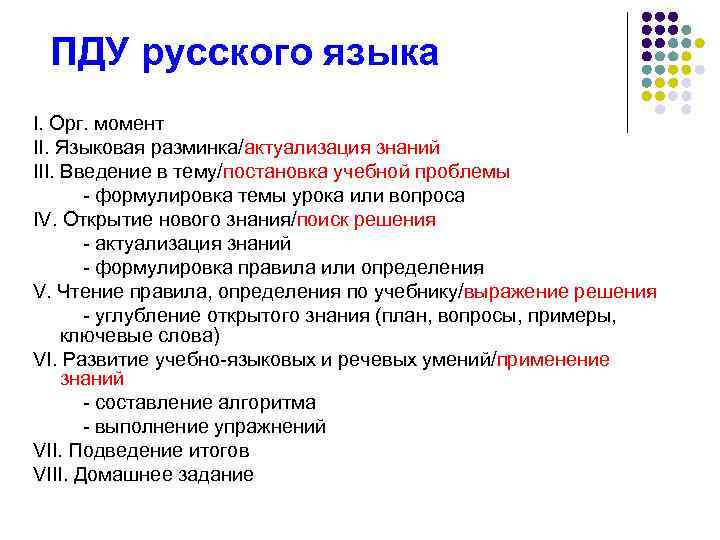 ПДУ русского языка

I. Орг. момент
II. Языковая разминка/актуализация знаний
III. Введение в тему/постановка учебной проблемы
- формулировка темы урока или вопроса
IV. Открытие нового знания/поиск решения
- актуализация знаний
- формулировка правила или определения
V. Чтение правила, определения по учебнику/выражение решения
- углубление открытого знания (план, вопросы, примеры, ключевые слова)
VI. Развитие учебно-языковых и речевых умений/применение знаний
- составление алгоритма
- выполнение упражнений
VII. Подведение итогов
VIII. Домашнее задание